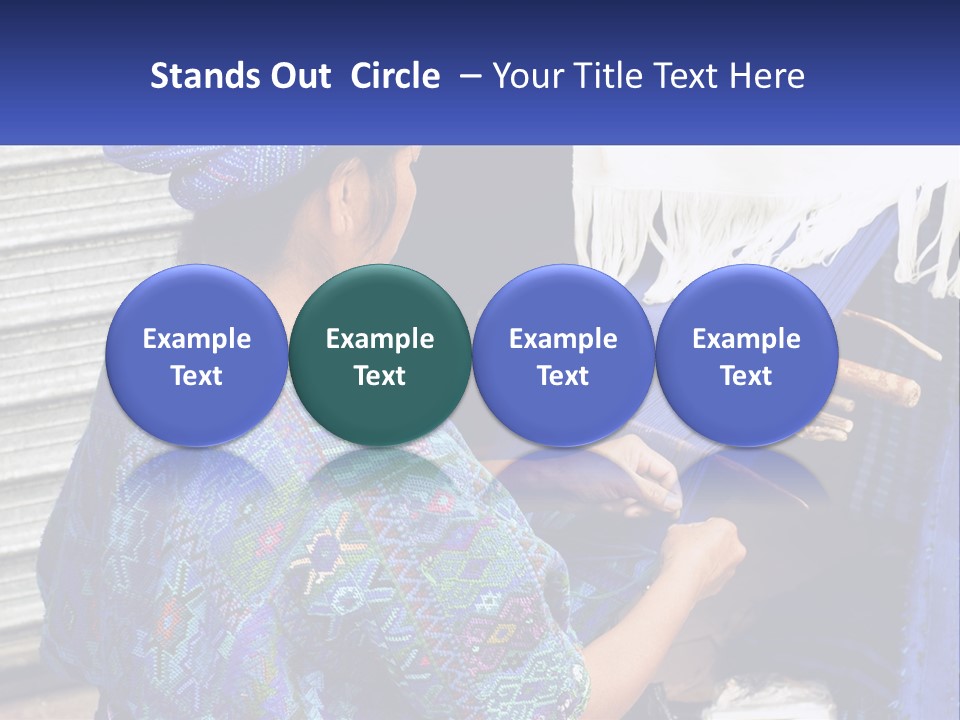 Stands Out Circle – Your Title Text Here

Example Text

Example Text

Example Text

Example Text